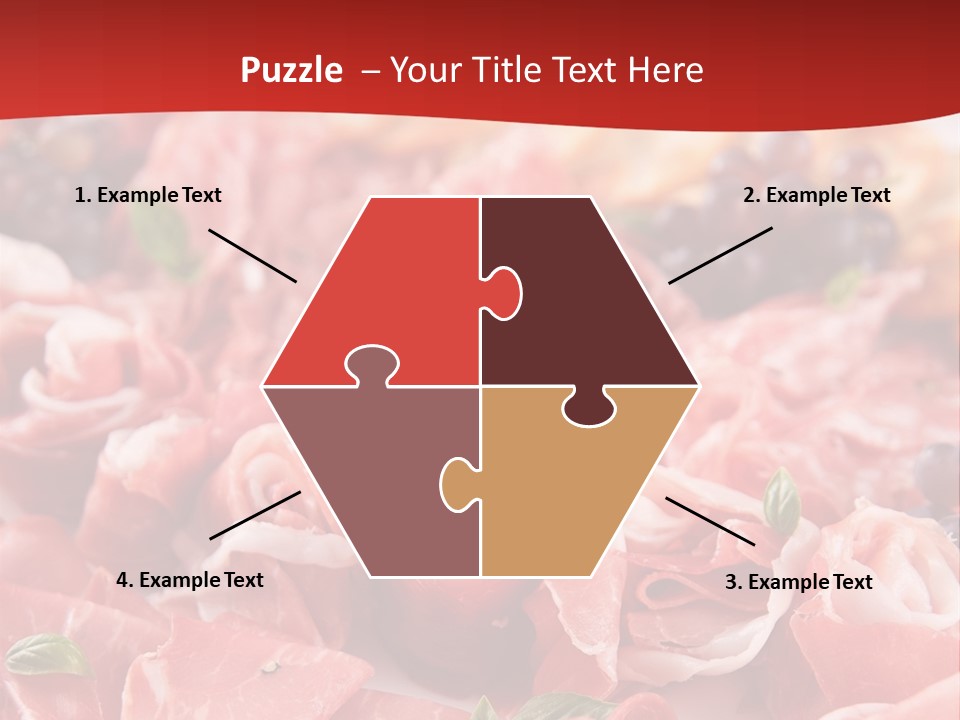 Puzzle – Your Title Text Here

1. Example Text

2. Example Text

4. Example Text

3. Example Text